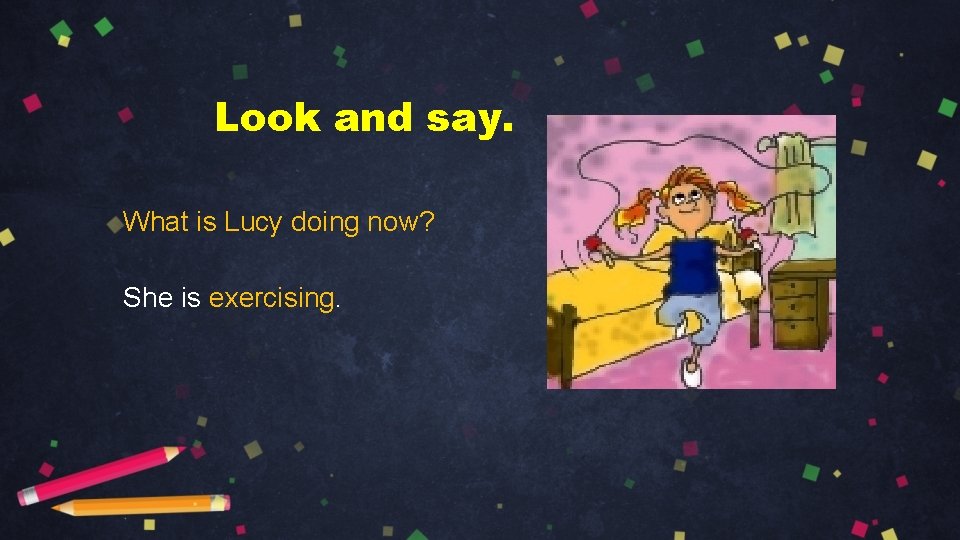 Look and say.

What is Lucy doing now?

She is exercising.